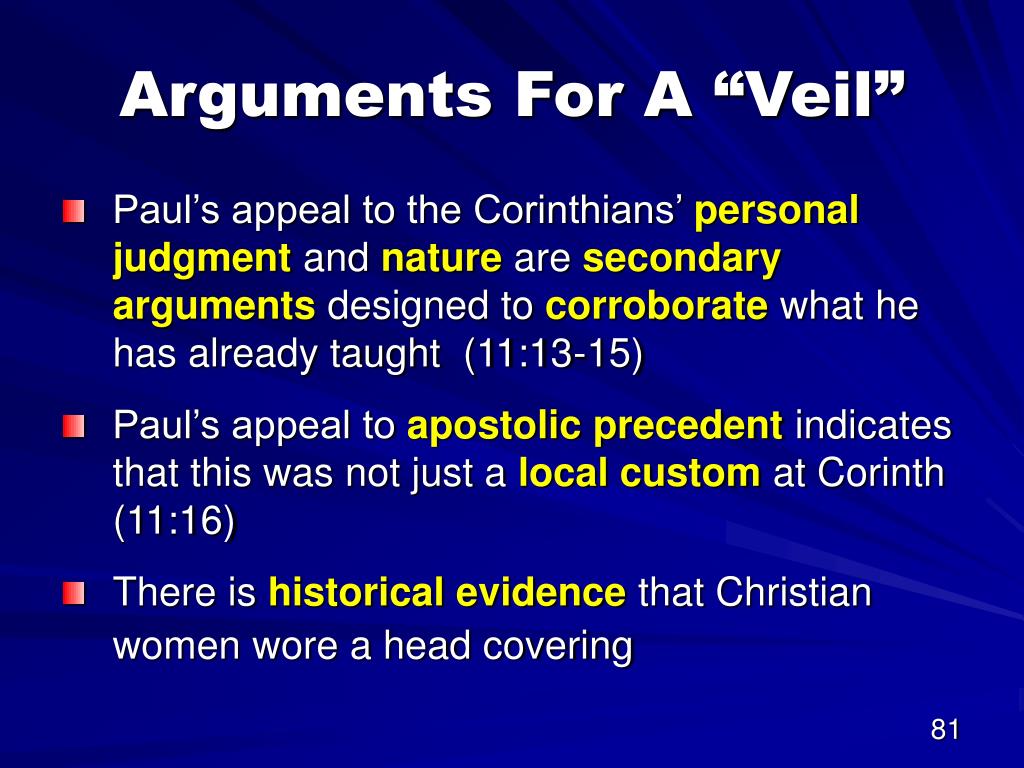 Arguments For A “Veil”

Paul’s appeal to the Corinthians’ personal judgment and nature are secondary arguments designed to corroborate what he has already taught (11:13-15)

Paul’s appeal to apostolic precedent indicates that this was not just a local custom at Corinth (11:16)

There is historical evidence that Christian women wore a head covering

81